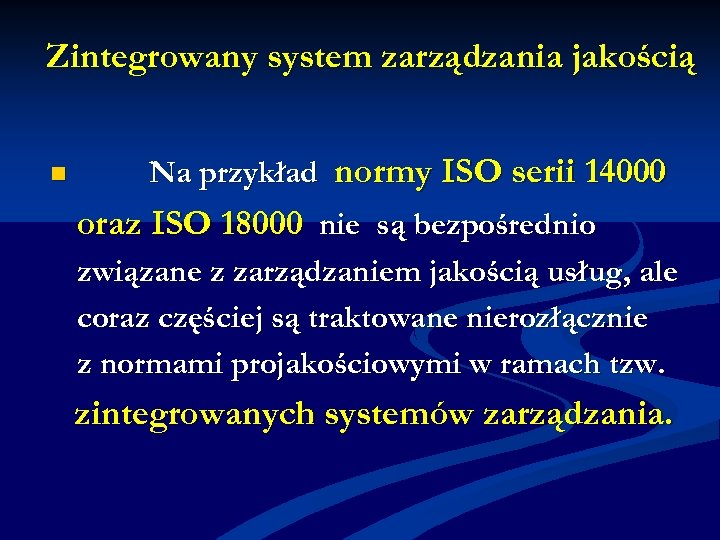 Zintegrowany system zarządzania jakością

Na przykład normy ISO serii 14000 oraz ISO 18000 nie są bezpośrednio związane z zarządzaniem jakością usług, ale coraz częściej są traktowane nierozłącznie z normami projakościowymi w ramach tzw. zintegrowanych systemów zarządzania.